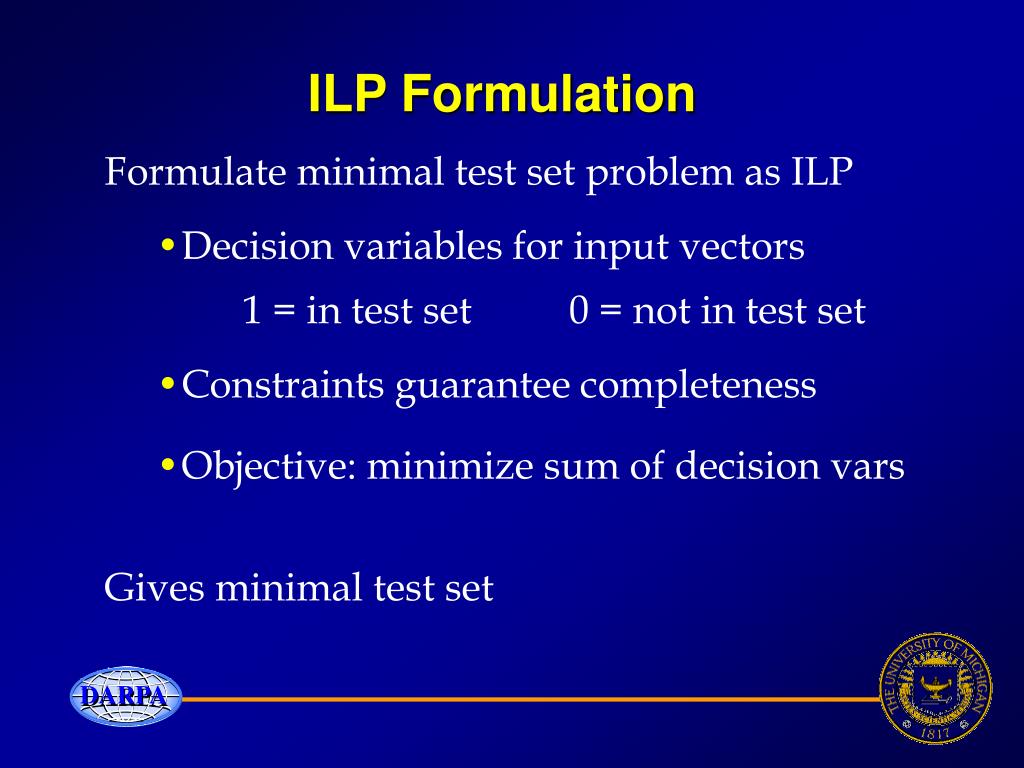 ILP Formulation

Formulate minimal test set problem as ILP

• Decision variables for input vectors

1 = in test set 0 = not in test set

• Constraints guarantee completeness

• Objective: minimize sum of decision vars

Gives minimal test set

DARPA

THE UNIVERSITY OF MICHIGAN 1817